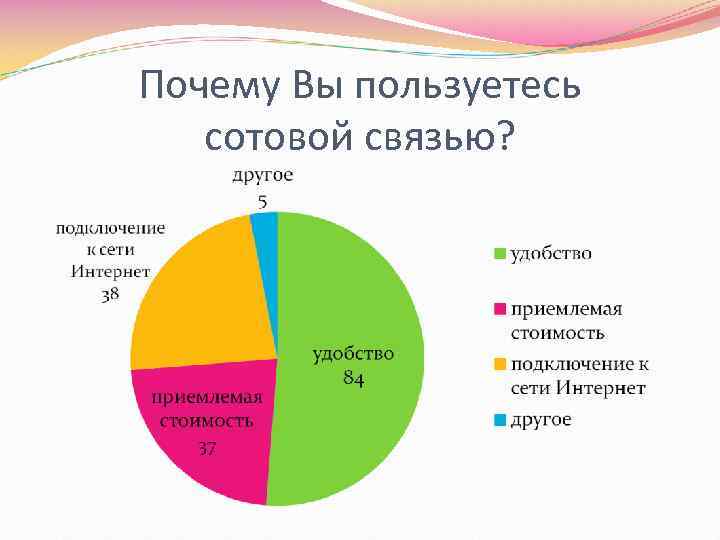 Почему Вы пользуетесь сотовой связью?

другое
5

подключение к сети Интернет
38

удобство
84

приемлемая стоимость
37

удобство

приемлемая стоимость

подключение к сети Интернет

другое